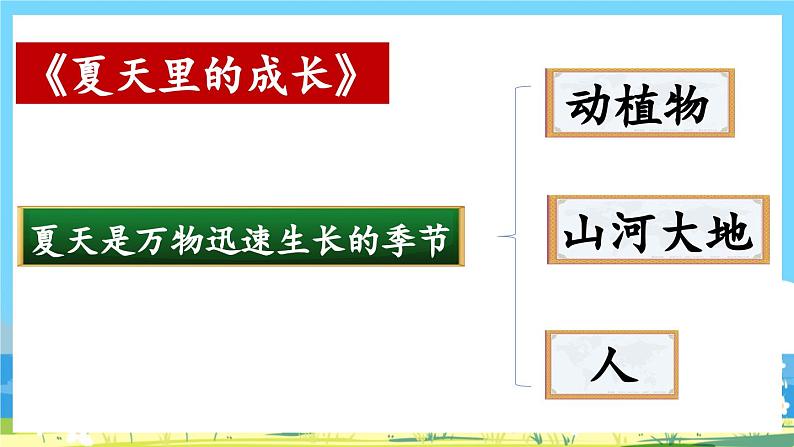 《夏天里的成长》

夏天是万物迅速生长的季节

动植物

山河大地

人